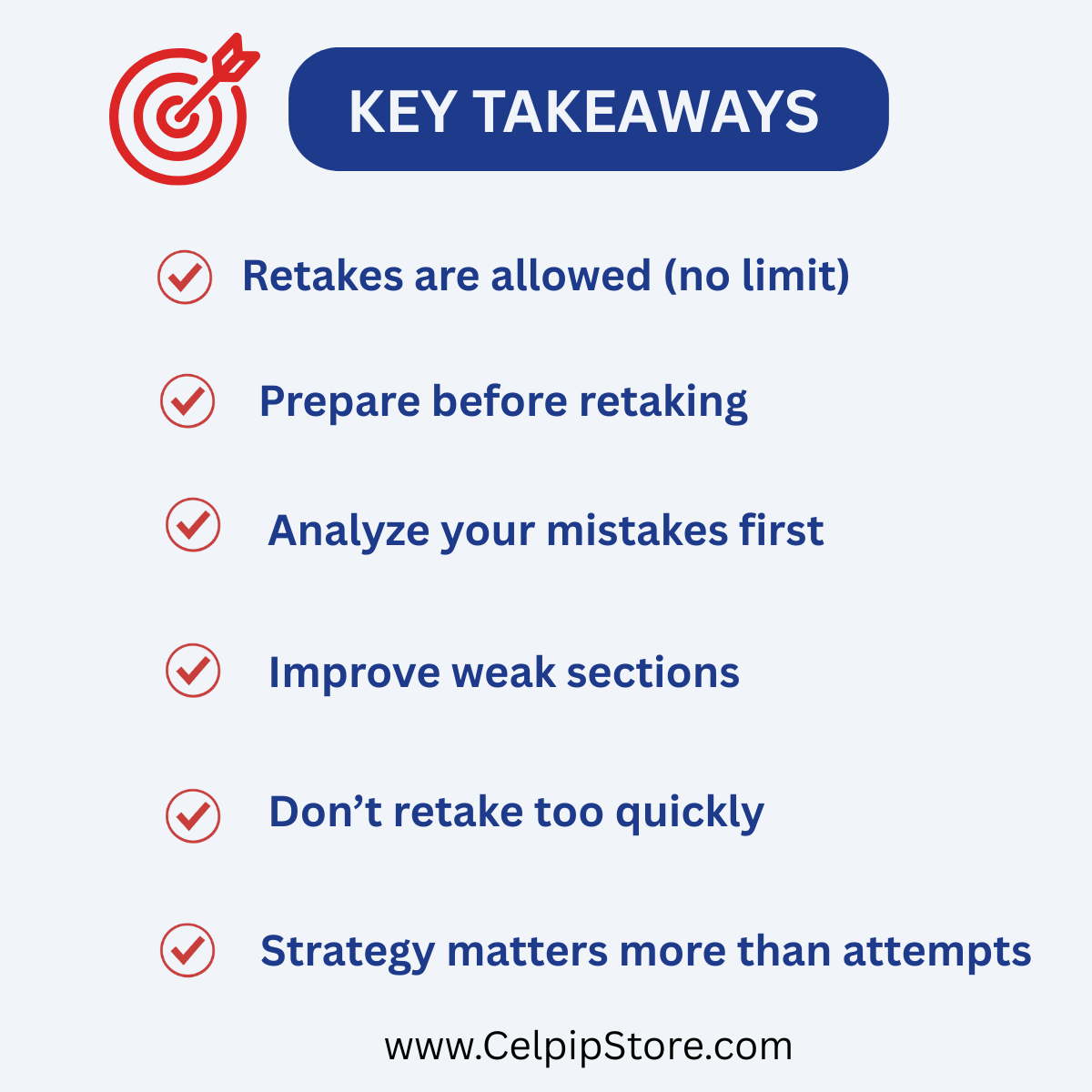 KEY TAKEAWAYS

Retakes are allowed (no limit)

Prepare before retaking

Analyze your mistakes first

Improve weak sections

Don’t retake too quickly

Strategy matters more than attempts

www.CelpipStore.com